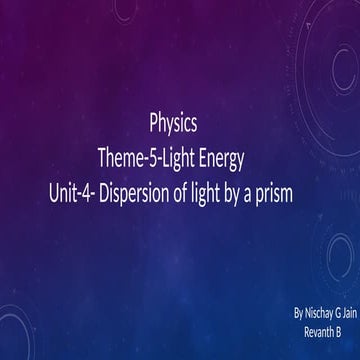 Physics
Theme-5-Light Energy
Unit-4- Dispersion of light by a prism

By Nischay G Jain
Revanth B